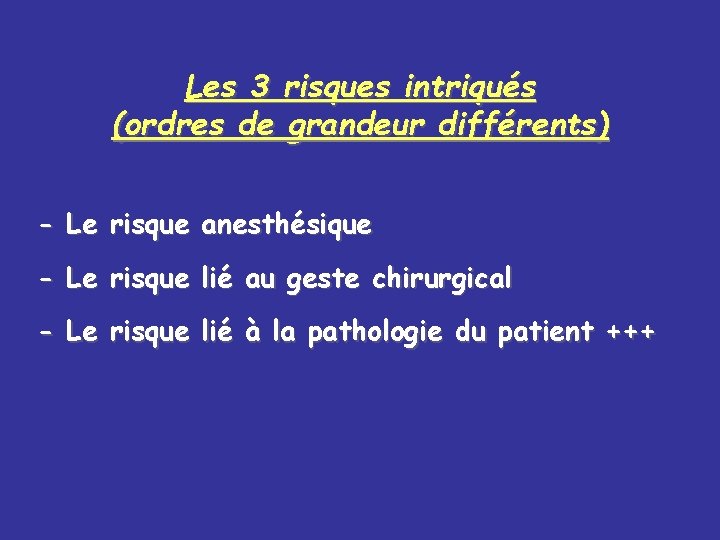 Les 3 risques intriqués
(ordres de grandeur différents)

- Le risque anesthésique

- Le risque lié au geste chirurgical

- Le risque lié à la pathologie du patient +++